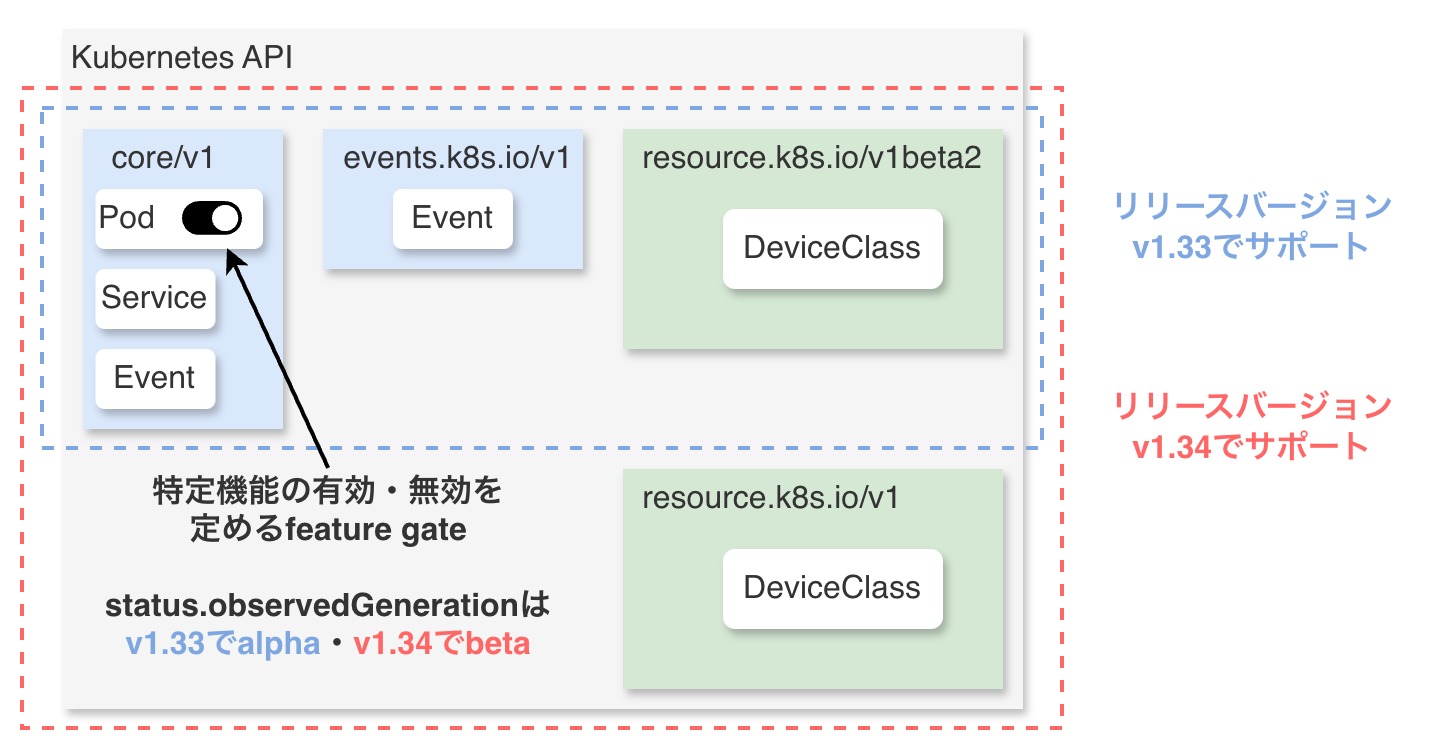 Kubernetes API

core/v1

Pod

Service

Event

events.k8s.io/v1

Event

resource.k8s.io/v1beta2

DeviceClass

リリースバージョン v1.33でサポート

リリースバージョン v1.34でサポート

特定機能の有効・無効を定めるfeature gate

status.observedGenerationは v1.33でalpha・v1.34でbeta

resource.k8s.io/v1

DeviceClass